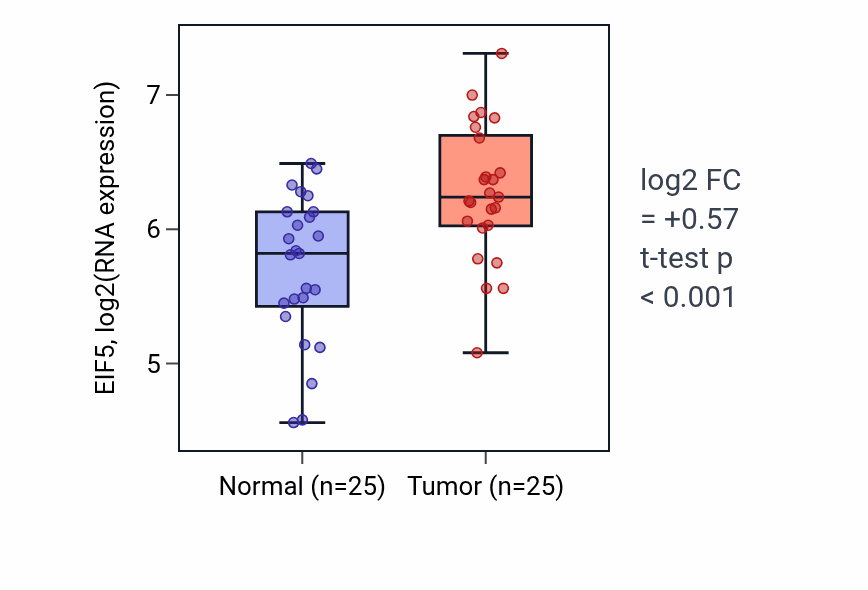 EIF5, log2(RNA expression)

7
6
5

Normal (n=25)
Tumor (n=25)

log2 FC
= +0.57
t-test p
< 0.001